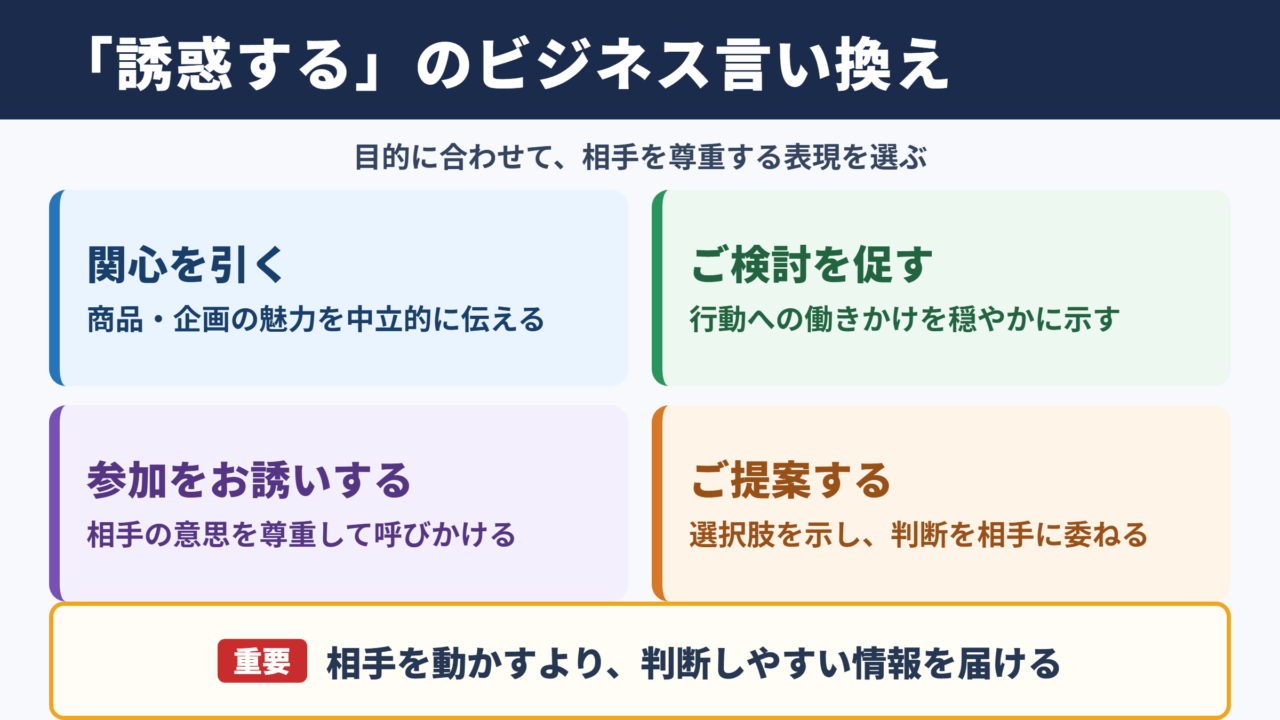 「誘惑する」のビジネス言い換え

目的に合わせて、相手を尊重する表現を選ぶ

関心を引く
商品・企画の魅力を中立的に伝える

ご検討を促す
行動への働きかけを穏やかに示す

参加をお誘いする
相手の意思を尊重して呼びかける

ご提案する
選択肢を示し、判断を相手に委ねる

重要 相手を動かすより、判断しやすい情報を届ける